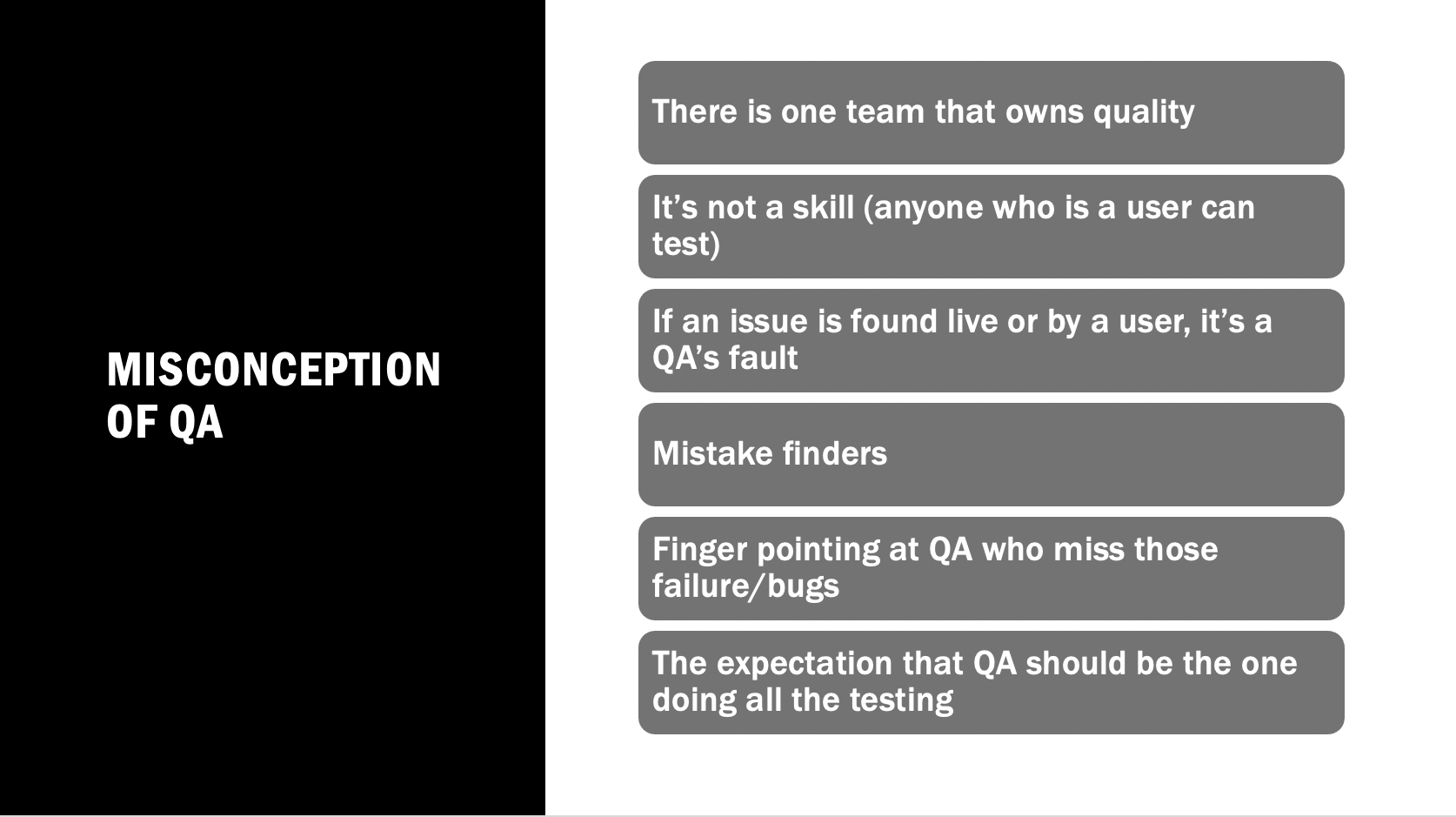 MISCONCEPTION OF QA

There is one team that owns quality

It’s not a skill (anyone who is a user can test)

If an issue is found live or by a user, it’s a QA’s fault

Mistake finders

Finger pointing at QA who miss those failure/bugs

The expectation that QA should be the one doing all the testing